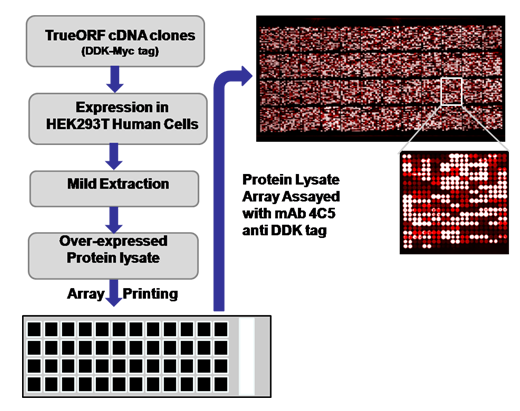 TrueORF cDNA clones
(DDK-Myc tag)

Expression in
HEK293T Human Cells

Mild Extraction

Over-expressed
Protein lysate

Array Printing

Protein Lysate
Array Assayed
with mAb 4C5
anti DDK tag